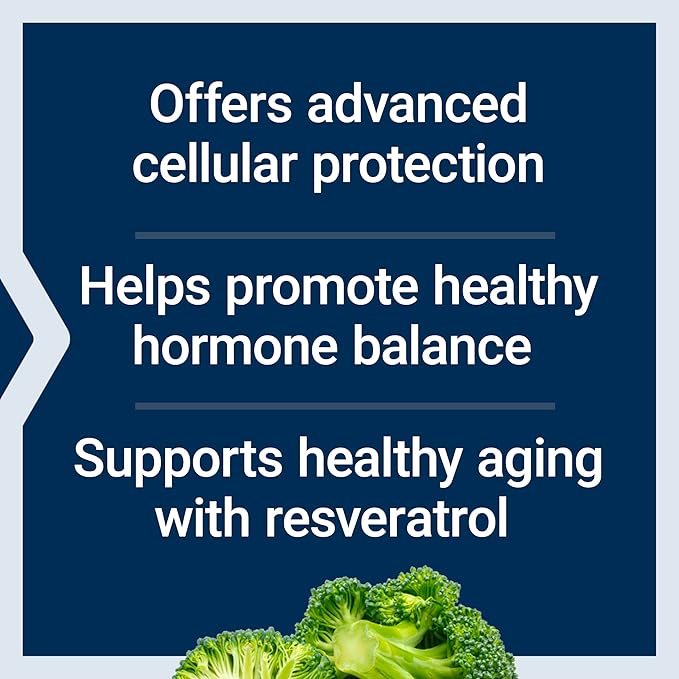 Offers advanced cellular protection

Helps promote healthy hormone balance

Supports healthy aging with resveratrol